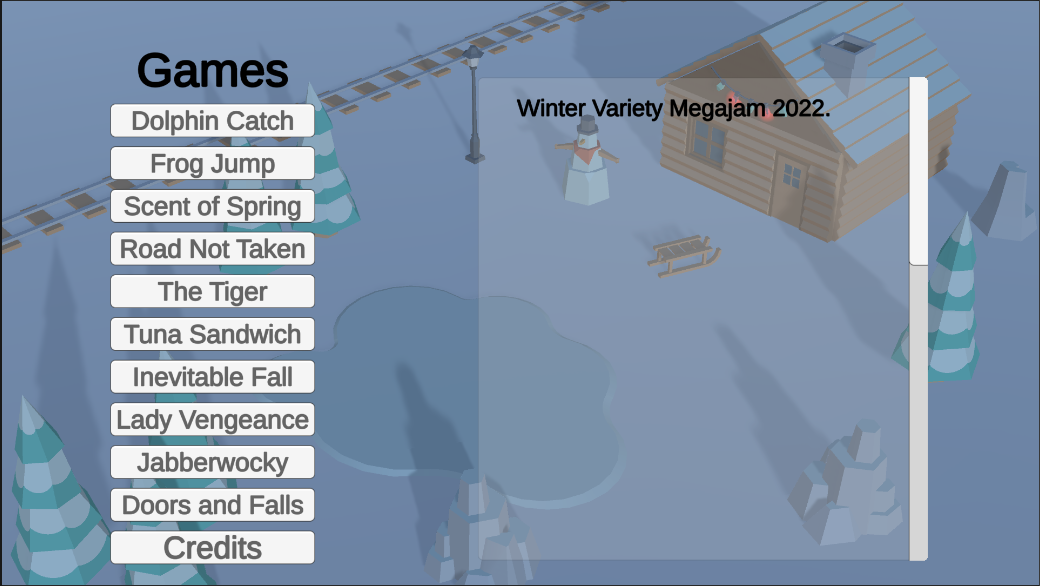 Games

Dolphin Catch
Frog Jump
Scent of Spring
Road Not Taken
The Tiger
Tuna Sandwich
Inevitable Fall
Lady Vengeance
Jabberwocky
Doors and Falls
Credits

Winter Variety Megajam 2022.